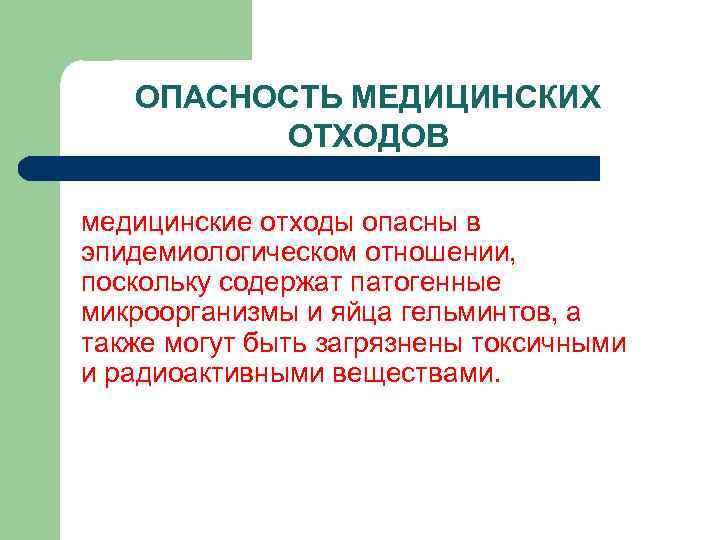 ОПАСНОСТЬ МЕДИЦИНСКИХ ОТХОДОВ

медицинские отходы опасны в эпидемиологическом отношении, поскольку содержат патогенные микроорганизмы и яйца гельминтов, а также могут быть загрязнены токсичными и радиоактивными веществами.